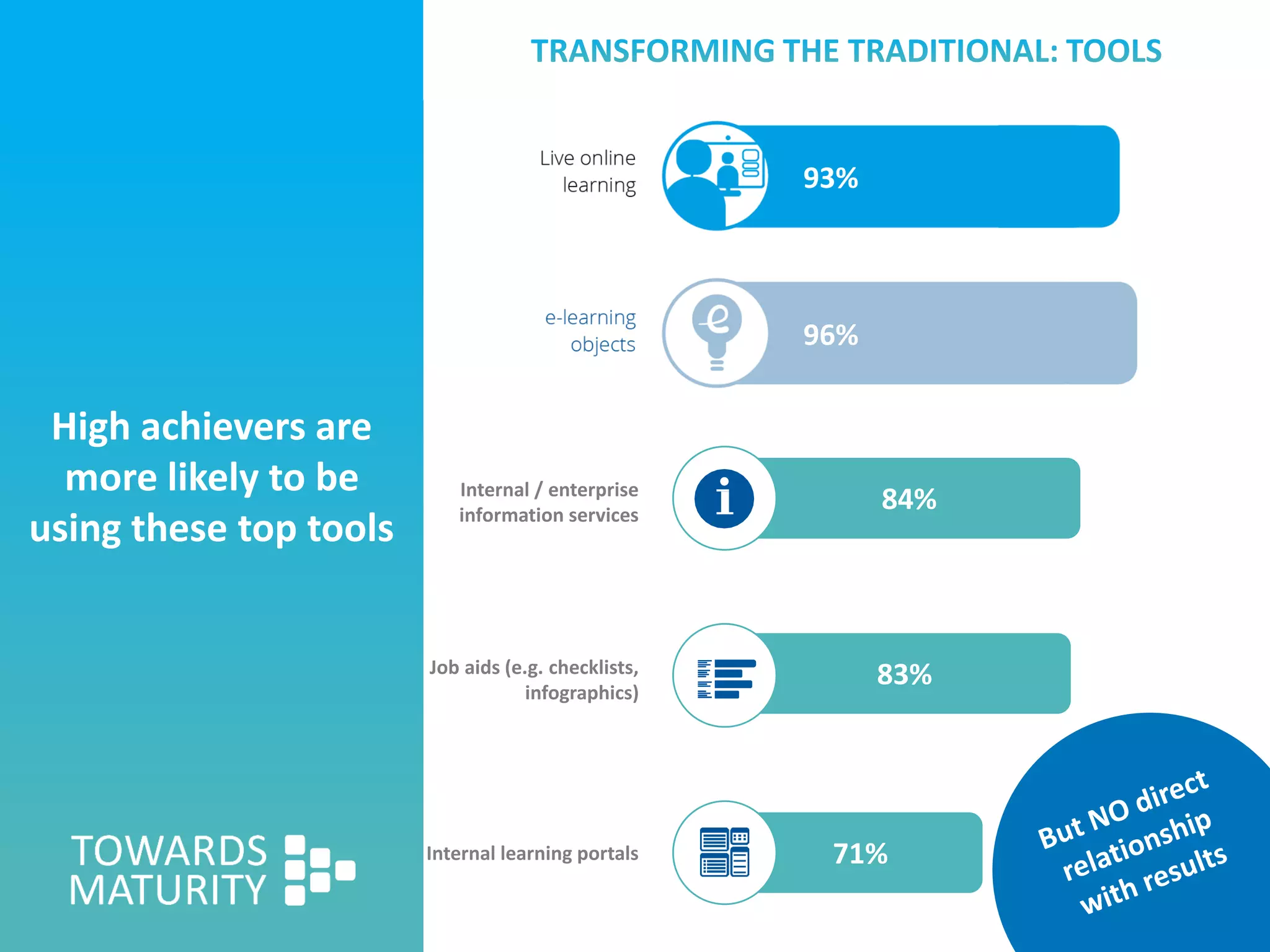 High achievers are more likely to be using these top tools

TOWARDS MATURITY

TRANSFORMING THE TRADITIONAL: TOOLS

Live online learning
93%

e-learning objects
96%

Internal / enterprise information services
84%

Job aids (e.g. checklists, infographics)
83%

Internal learning portals
71%

But NO direct relationship with results